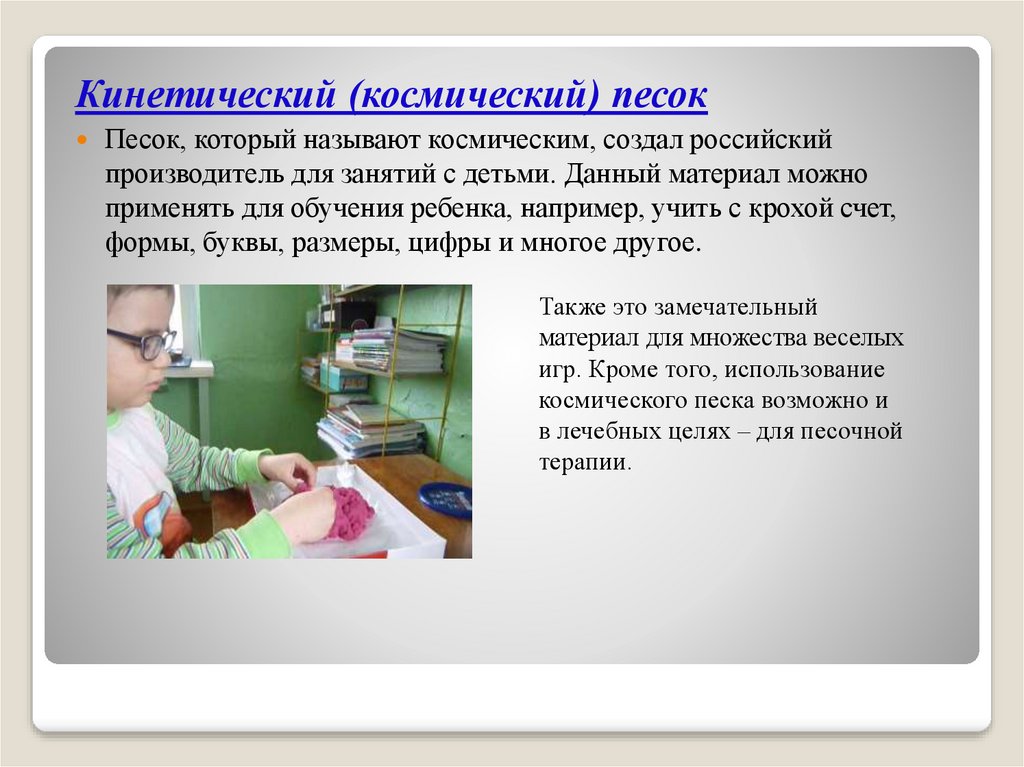 Кинетический (космический) песок

Песок, который называют космическим, создал российский производитель для занятий с детьми. Данный материал можно применять для обучения ребенка, например, учить с крохой счет, формы, буквы, размеры, цифры и многое другое.

Также это замечательный материал для множества веселых игр. Кроме того, использование космического песка возможно и в лечебных целях – для песочной терапии.